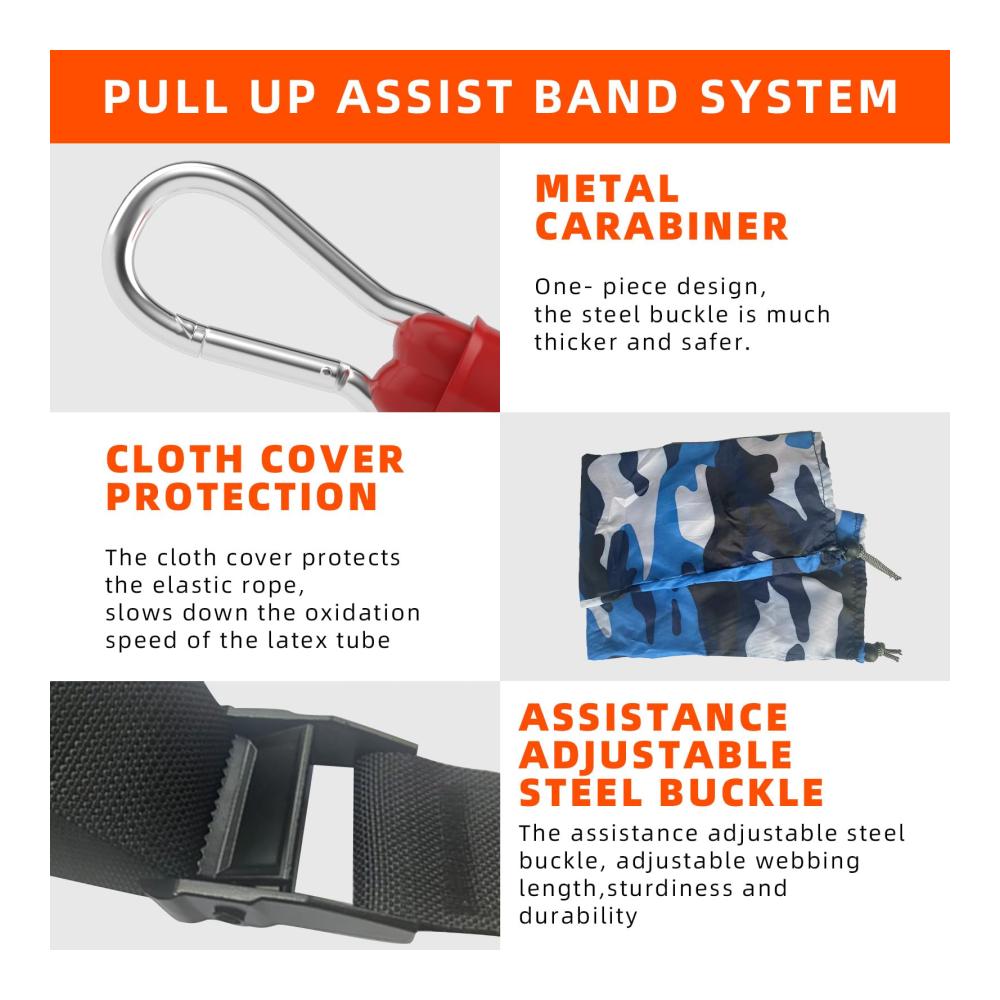 PULL UP ASSIST BAND SYSTEM

METAL CARABINER

One- piece design, the steel buckle is much thicker and safer.

CLOTH COVER PROTECTION

The cloth cover protects the elastic rope, slows down the oxidation speed of the latex tube

ASSISTANCE ADJUSTABLE STEEL BUCKLE

The assistance adjustable steel buckle, adjustable webbing length,sturdiness and durability